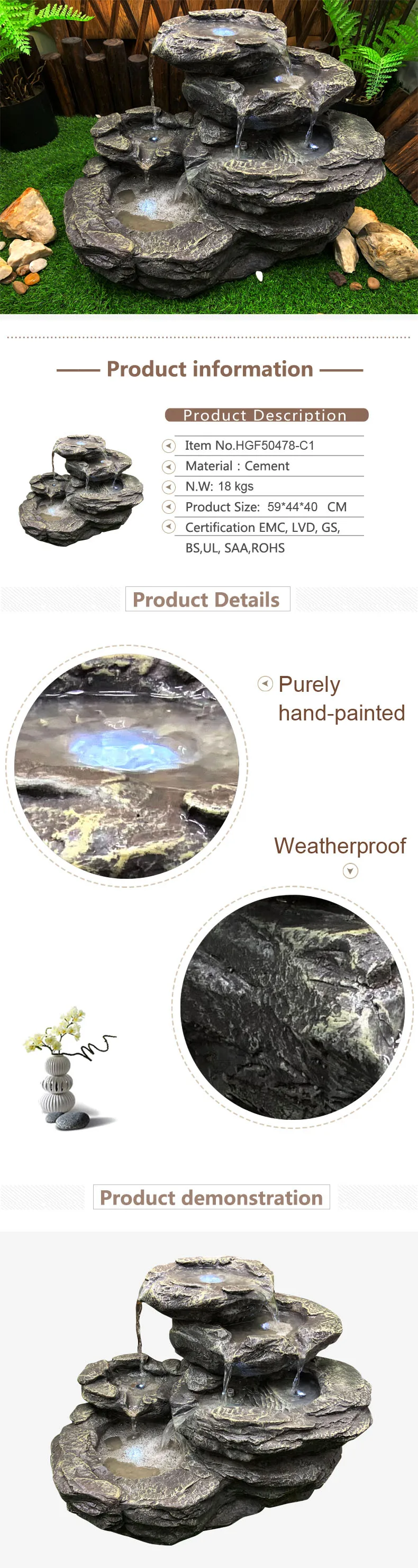 Product information

Product Description

Item No.HGF50478-C1

Material : Cement

N.W: 18 kgs

Product Size: 59*44*40 CM

Certification EMC, LVD, GS, BS,UL, SAA,ROHS

Product Details

Purely hand-painted

Weatherproof

Product demonstration